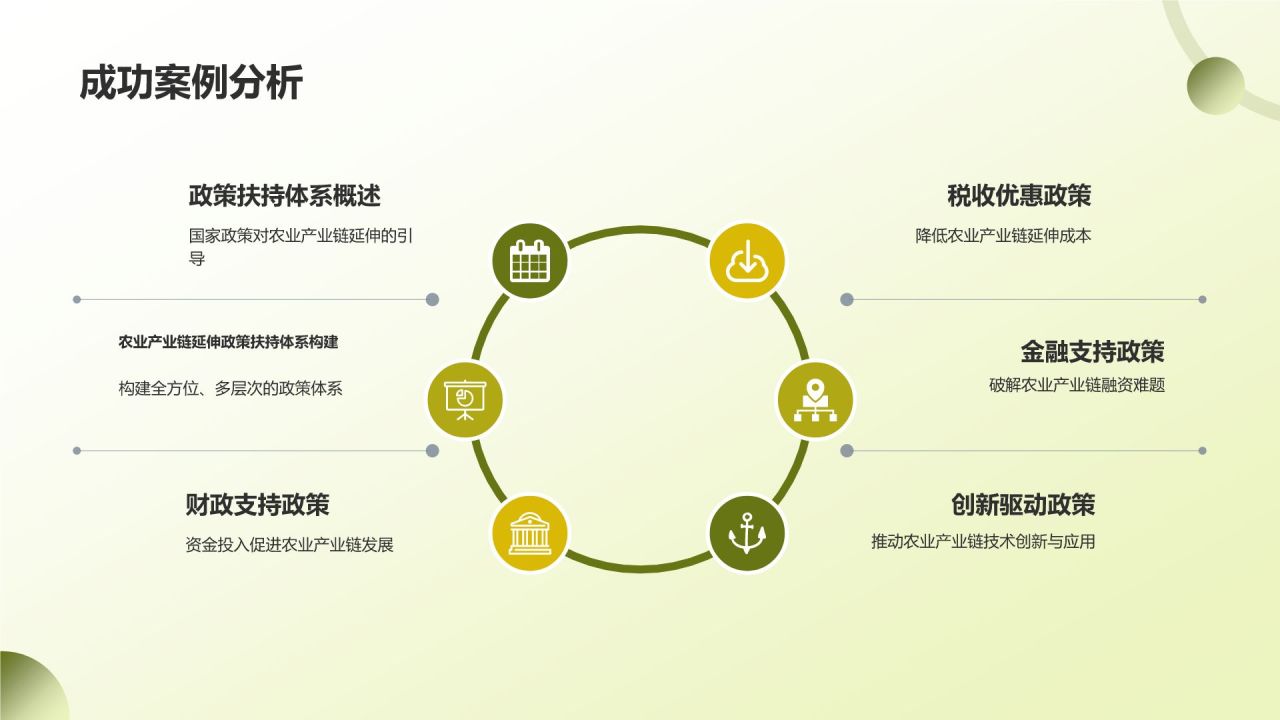 成功案例分析

政策扶持体系概述

国家政策对农业产业链延伸的引导

农业产业链延伸政策扶持体系构建

构建全方位、多层次的政策体系

财政支持政策

资金投入促进农业产业链发展

税收优惠政策

降低农业产业链延伸成本

金融支持政策

破解农业产业链融资难题

创新驱动政策

推动农业产业链技术创新与应用